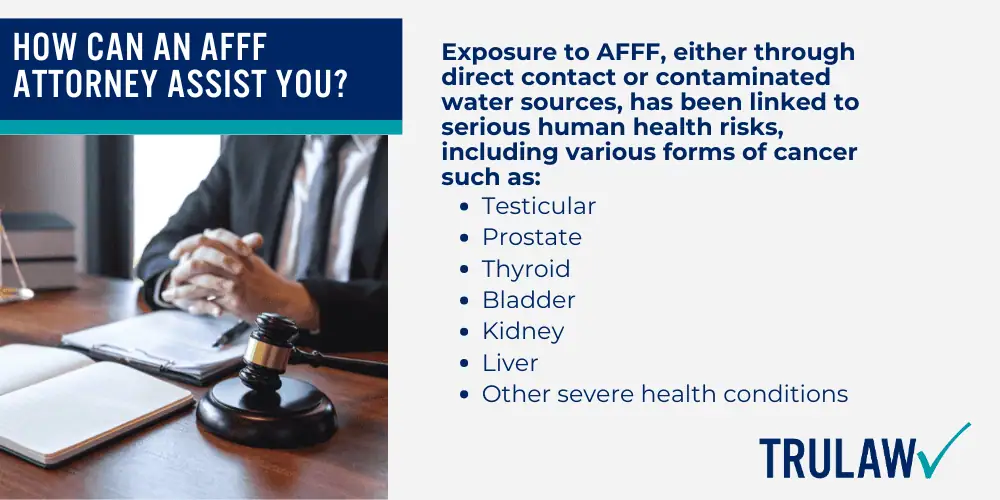 HOW CAN AN AFFF ATTORNEY ASSIST YOU?

Exposure to AFFF, either through direct contact or contaminated water sources, has been linked to serious human health risks, including various forms of cancer such as:

- Testicular
- Prostate
- Thyroid
- Bladder
- Kidney
- Liver
- Other severe health conditions

TRULAW